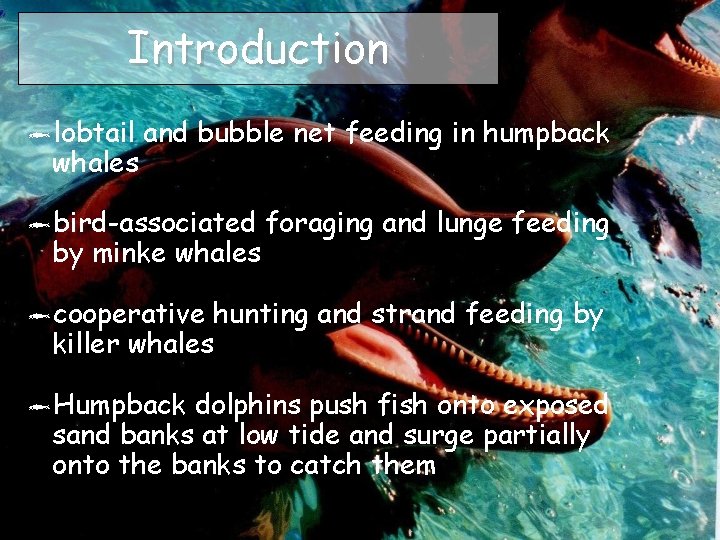 Introduction

lobtail and bubble net feeding in humpback whales

bird-associated foraging and lunge feeding by minke whales

cooperative hunting and strand feeding by killer whales

Humpback dolphins push fish onto exposed sand banks at low tide and surge partially onto the banks to catch them